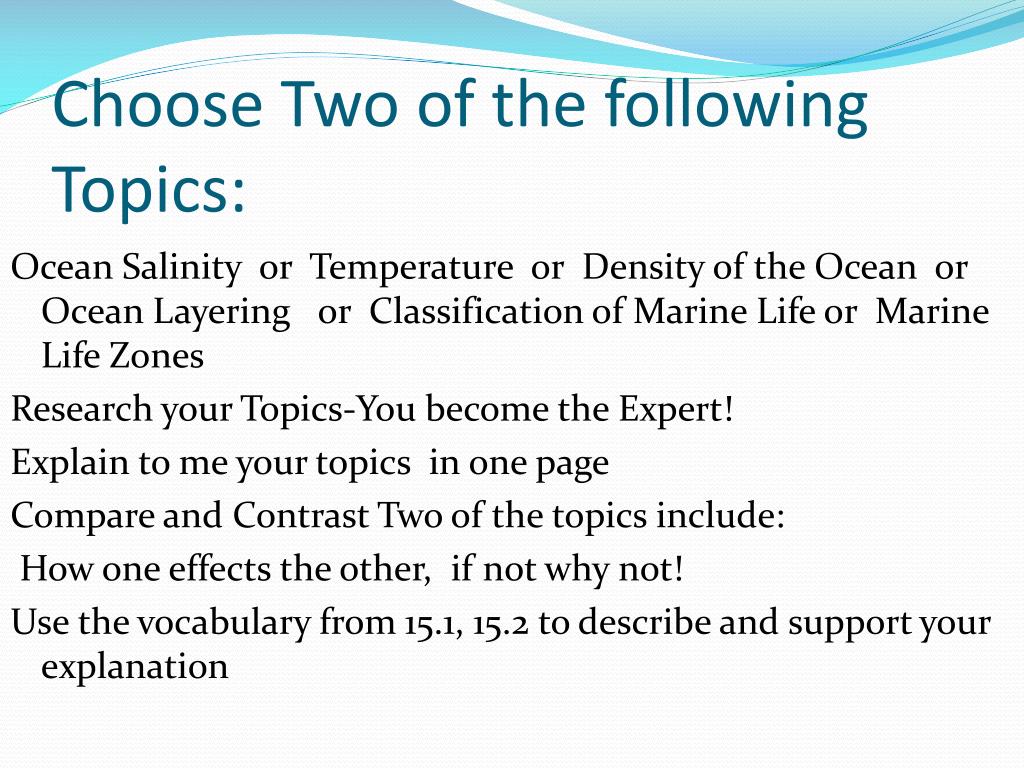 Choose Two of the following Topics:

Ocean Salinity or Temperature or Density of the Ocean or Ocean Layering or Classification of Marine Life or Marine Life Zones

Research your Topics-You become the Expert!

Explain to me your topics in one page

Compare and Contrast Two of the topics include:

How one effects the other, if not why not!

Use the vocabulary from 15.1, 15.2 to describe and support your explanation